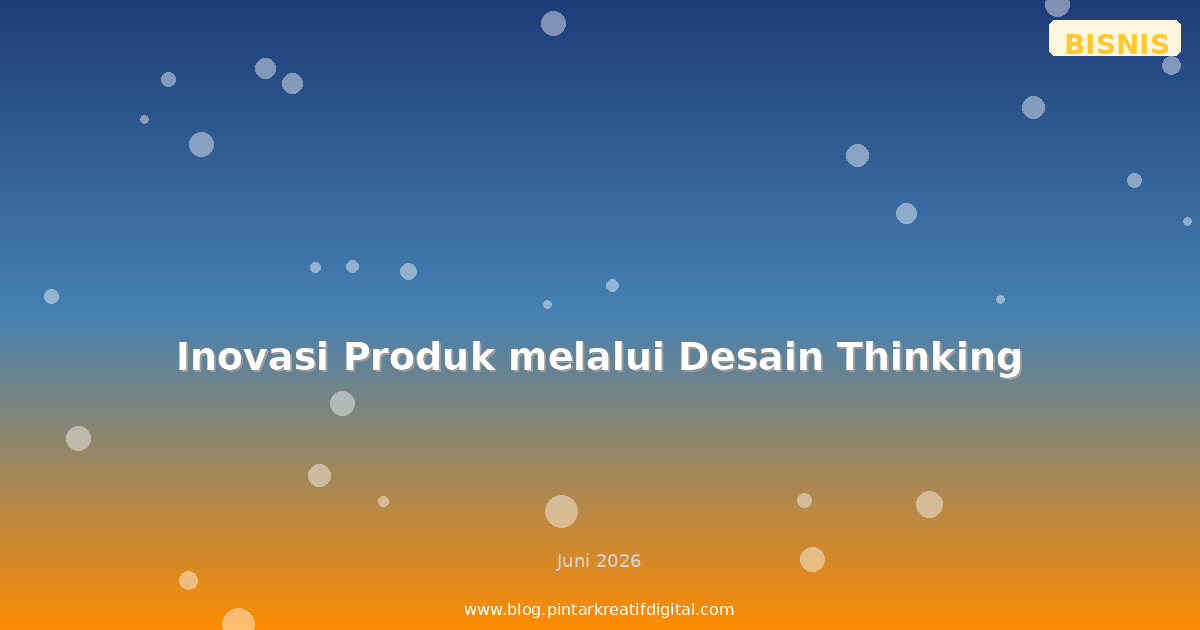 BISNIS

Inovasi Produk melalui Desain Thinking

Juni 2026

www.blog.pintarkreatifdigital.com